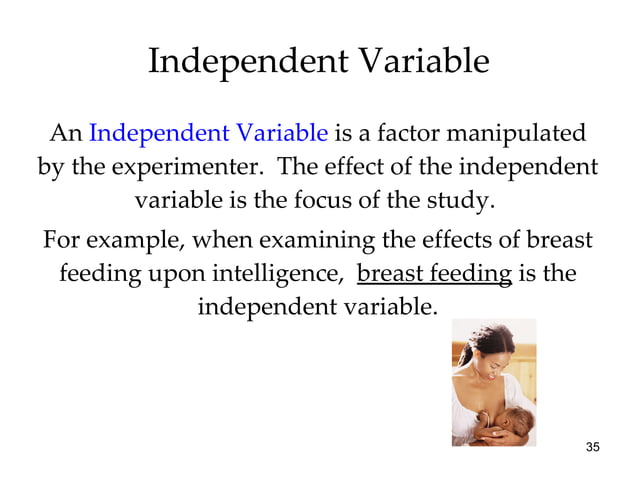 Independent Variable

An Independent Variable is a factor manipulated by the experimenter. The effect of the independent variable is the focus of the study.

For example, when examining the effects of breast feeding upon intelligence, breast feeding is the independent variable.

35